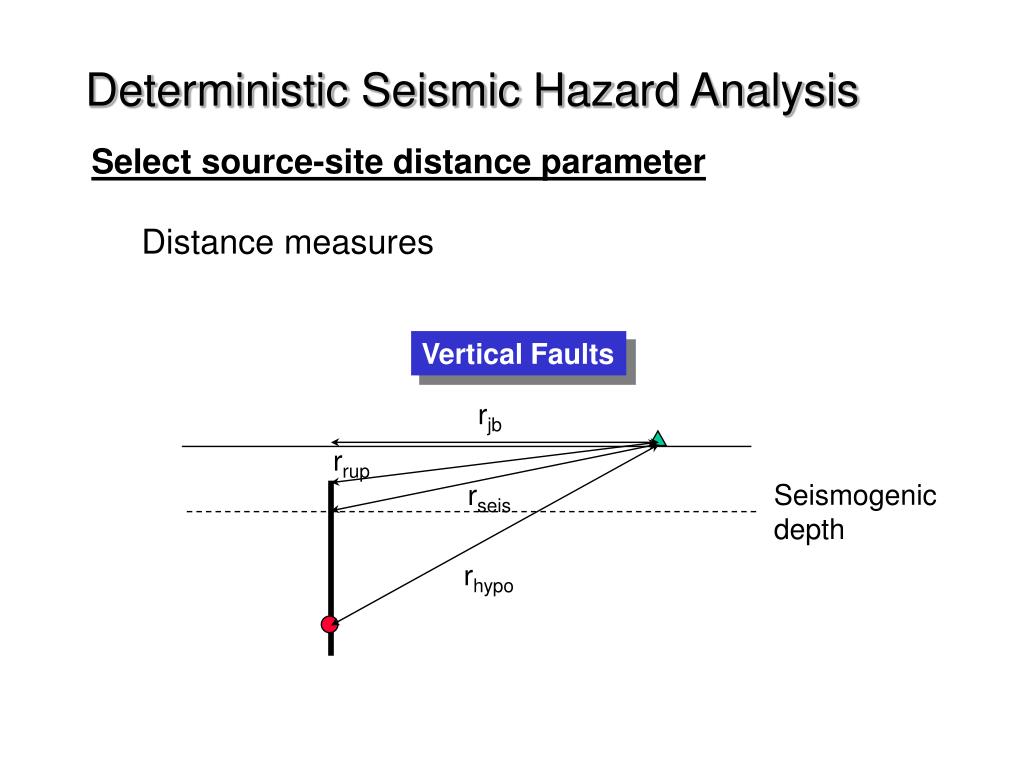 Deterministic Seismic Hazard Analysis

Select source-site distance parameter

Distance measures

Vertical Faults

$r_{jb}$

$r_{rup}$

$r_{seis}$

Seismogenic depth

$r_{hypo}$